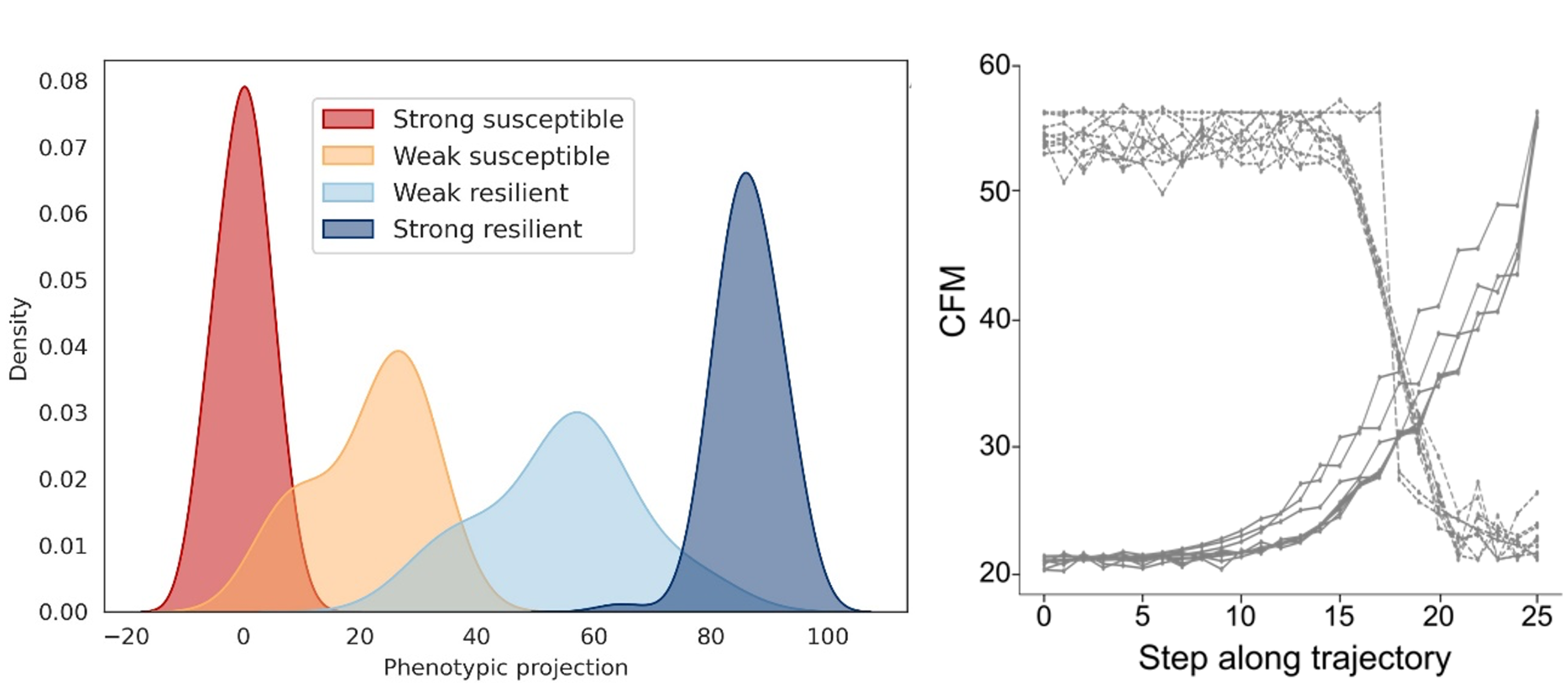 0.08
0.07
0.06
0.05
0.04
0.03
0.02
0.01
0.00
Density
Strong susceptible
Weak susceptible
Weak resilient
Strong resilient
−20
0
20
40
60
80
100
Phenotypic projection

60
50
40
30
20
CFM
0
5
10
15
20
25
Step along trajectory